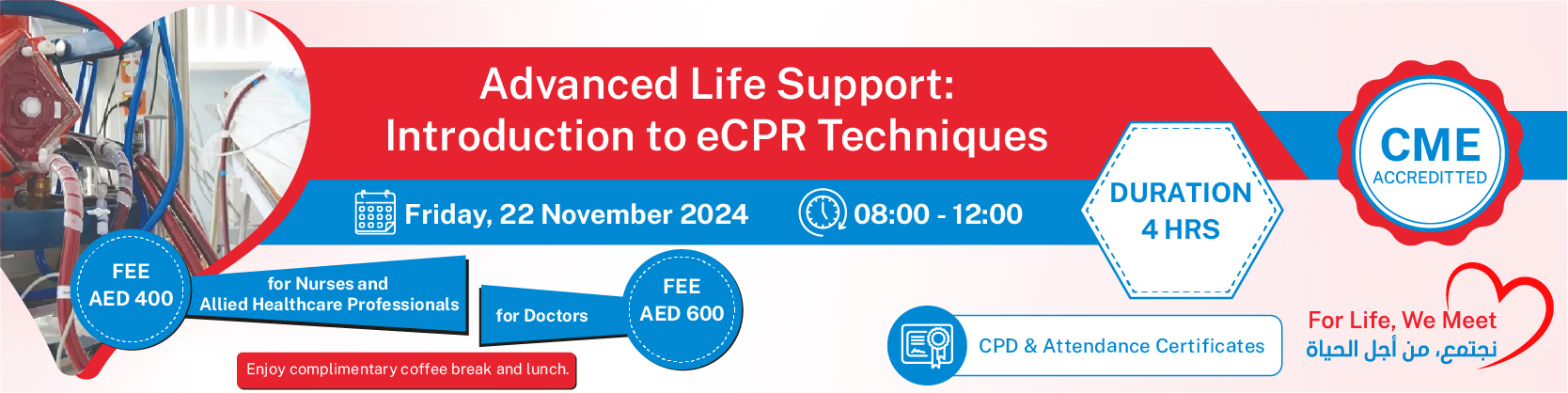 Advanced Life Support:
Introduction to eCPR Techniques

Friday, 22 November 2024

08:00 - 12:00

DURATION
4 HRS

CME
ACCREDITTED

FEE
AED 400

for Nurses and
Allied Healthcare Professionals

for Doctors

FEE
AED 600

Enjoy complimentary coffee break and lunch.

CPD & Attendance Certificates

For Life, We Meet
نجتمع، من أجل الحياة